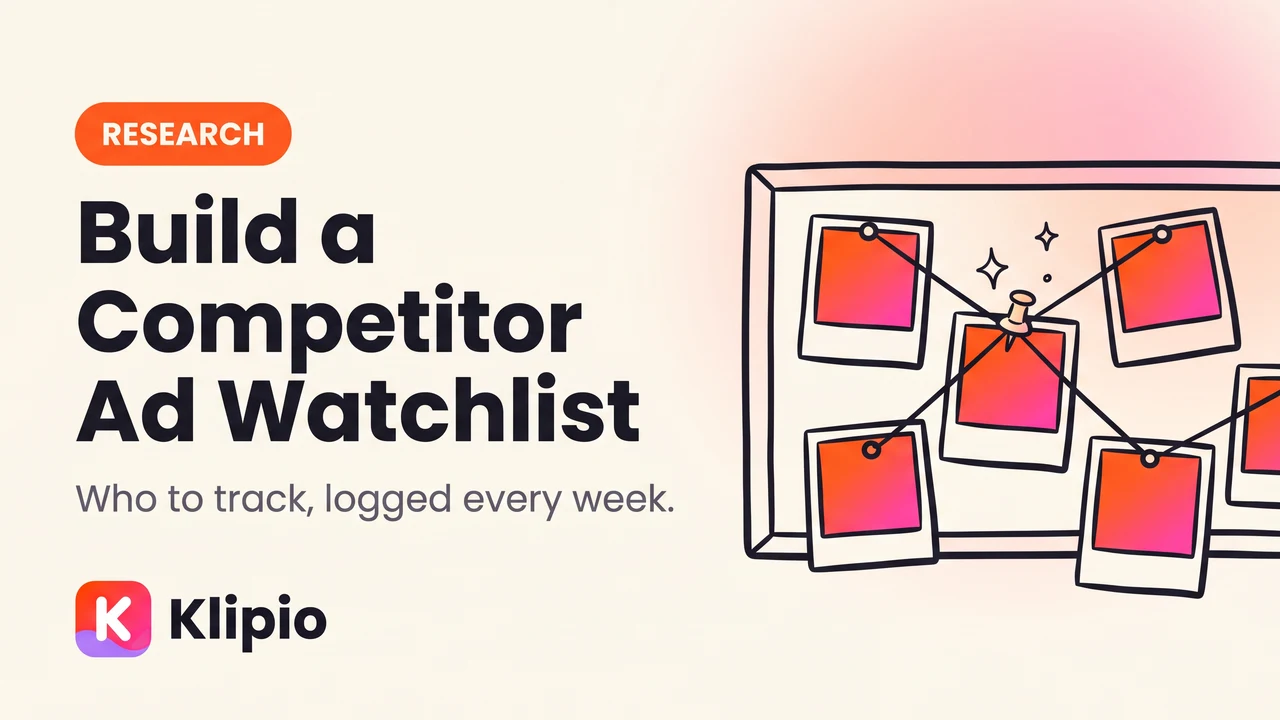 RESEARCH

Build a Competitor Ad Watchlist

Who to track, logged every week.

K Klipio